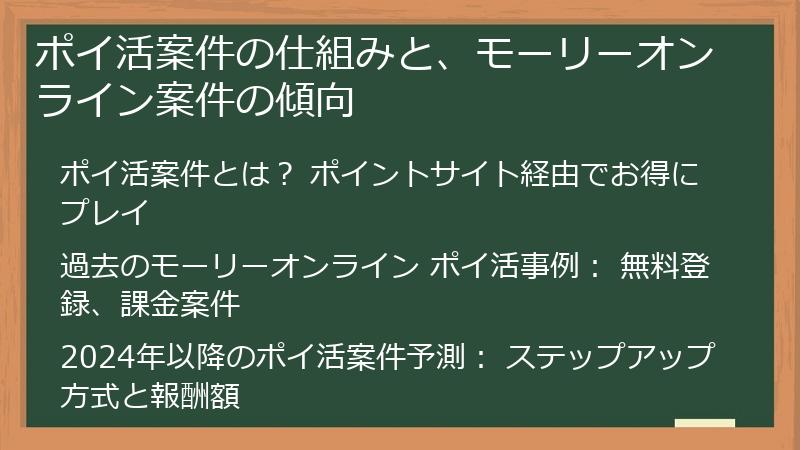 ポイ活案件の仕組みと、モーリーオンライン案件の傾向

ポイ活案件とは？ ポイントサイト経由でお得にプレイ

過去のモーリーオンライン ポイ活事例： 無料登録、課金案件

2024年以降のポイ活案件予測： ステップアップ方式と報酬額